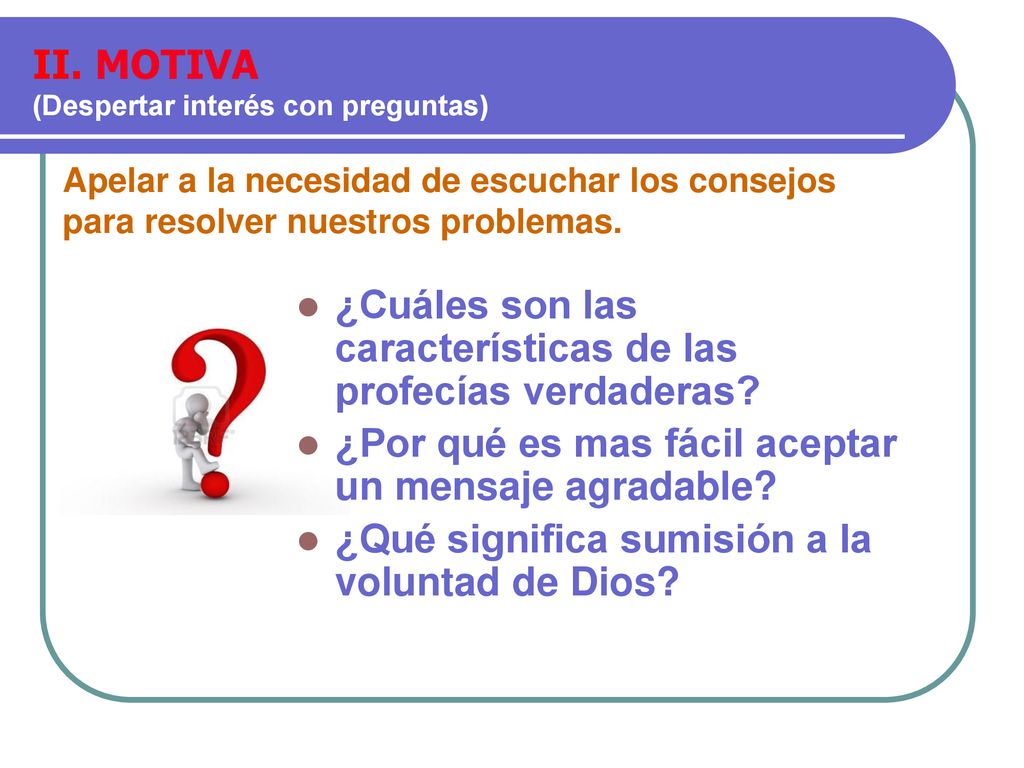 II. MOTIVA
(Despertar interés con preguntas)

Apelar a la necesidad de escuchar los consejos para resolver nuestros problemas.

- ¿Cuáles son las características de las profecías verdaderas?
- ¿Por qué es mas fácil aceptar un mensaje agradable?
- ¿Qué significa sumisión a la voluntad de Dios?